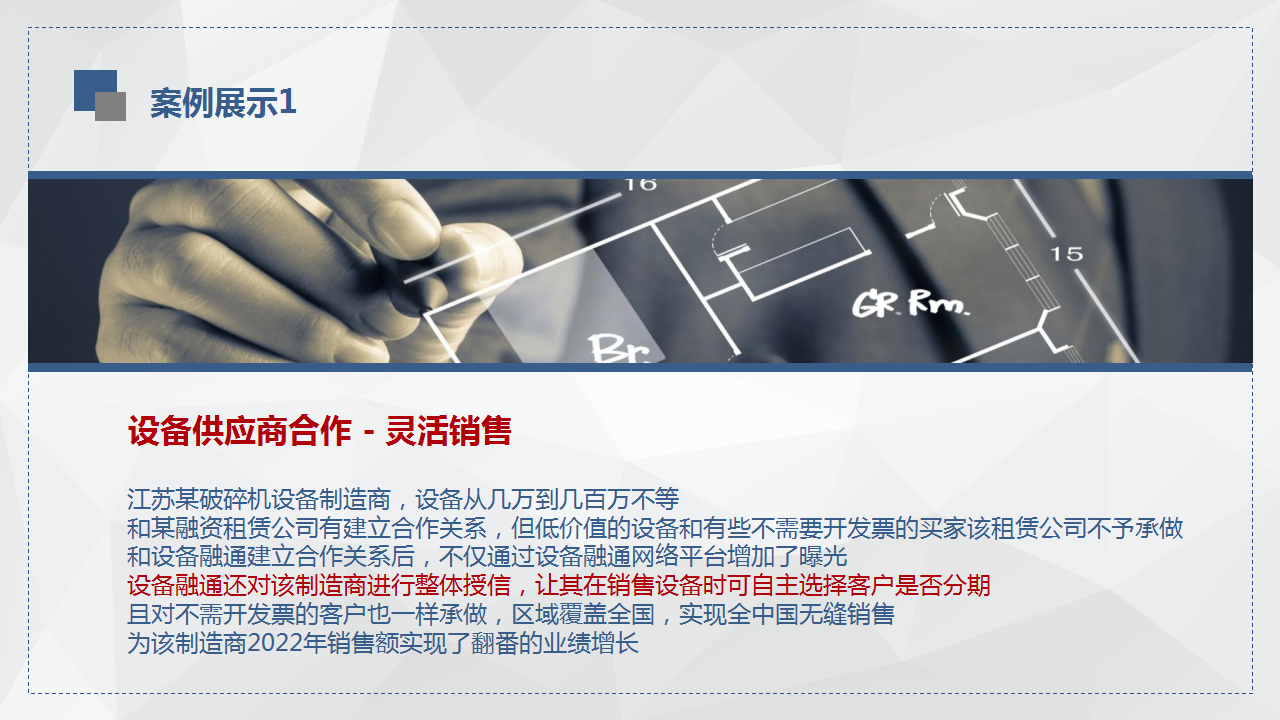 案例展示1

16

15

GR. Rm.

Br.

设备供应商合作 - 灵活销售

江苏某破碎机设备制造商，设备从几万到几百万不等
和某融资租赁公司有建立合作关系，但低价值的设备和有些不需要开发票的买家该租赁公司不予承做
和设备融通建立合作关系后，不仅通过设备融通网络平台增加了曝光
设备融通还对该制造商进行整体授信，让其在销售设备时可自主选择客户是否分期
且对不需开发票的客户也一样承做，区域覆盖全国，实现全中国无缝销售
为该制造商2022年销售额实现了翻番的业绩增长